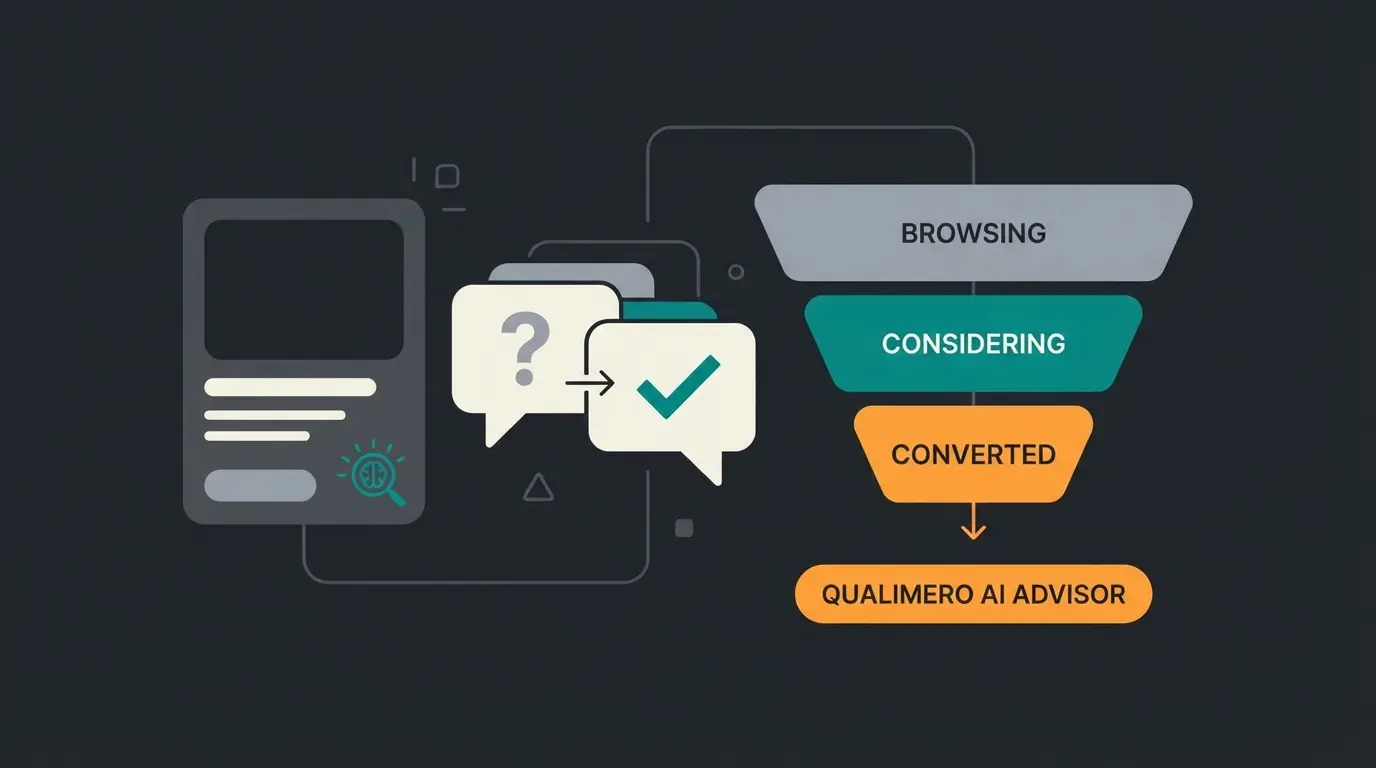 ?

BROWSING

CONSIDERING

CONVERTED

QUALIMERO AI ADVISOR